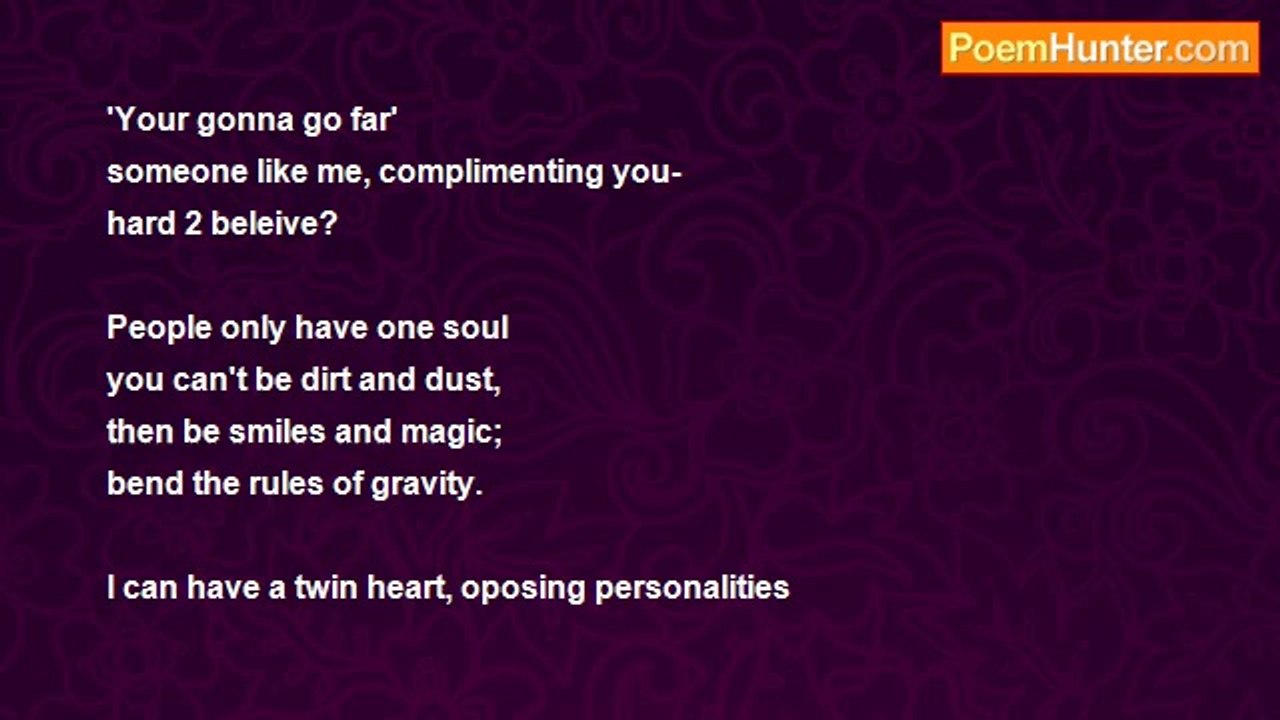 PoemHunter.com

'Your gonna go far'
someone like me, complimenting you-
hard 2 beleive?

People only have one soul
you can't be dirt and dust,
then be smiles and magic;
bend the rules of gravity.

I can have a twin heart, oposing personalities